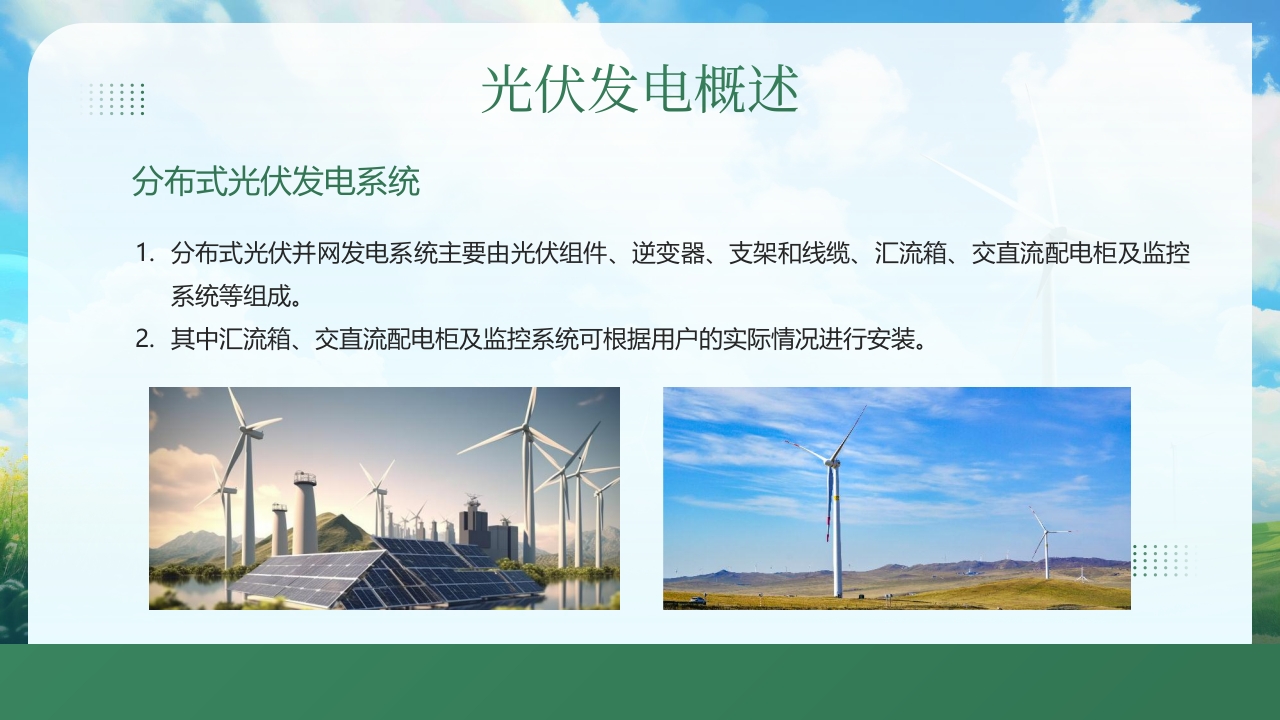 光伏发电概述

分布式光伏发电系统

1. 分布式光伏并网发电系统主要由光伏组件、逆变器、支架和线缆、汇流箱、交直流配电柜及监控系统等组成。
2. 其中汇流箱、交直流配电柜及监控系统可根据用户的实际情况进行安装。